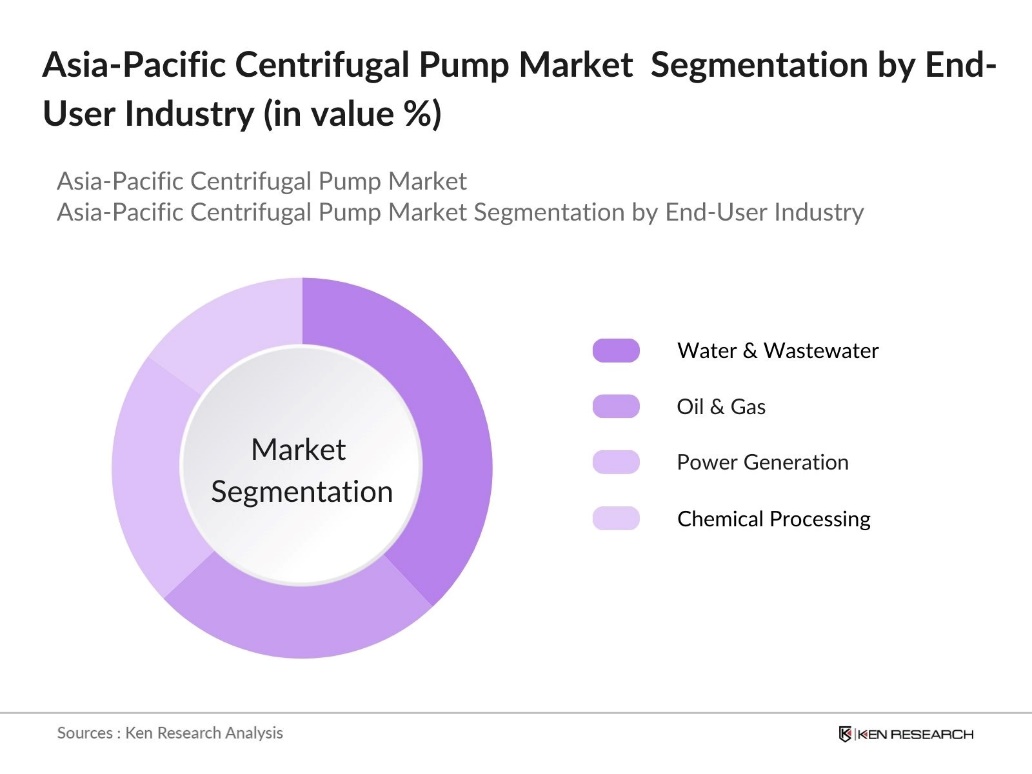 Asia-Pacific Centrifugal Pump Market Segmentation by End-User Industry (in value %)

Asia-Pacific Centrifugal Pump Market
Asia-Pacific Centrifugal Pump Market Segmentation by End-User Industry

Market Segmentation

Water & Wastewater
Oil & Gas
Power Generation
Chemical Processing

Sources : Ken Research Analysis

KEN RESEARCH